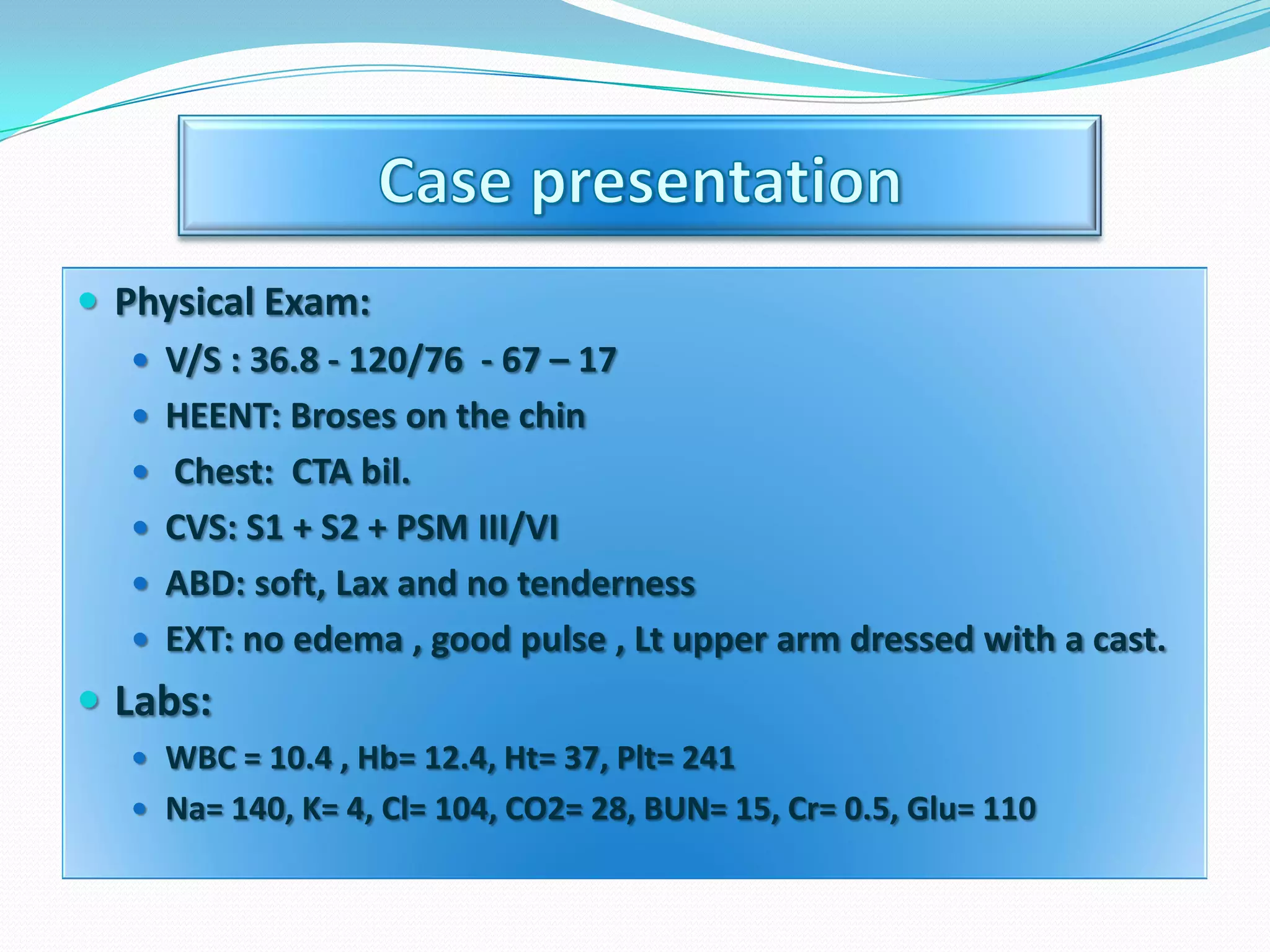 Case presentation

- Physical Exam:
  - V/S : 36.8 - 120/76 - 67 – 17
  - HEENT: Broses on the chin
  - Chest: CTA bil.
  - CVS: S1 + S2 + PSM III/VI
  - ABD: soft, Lax and no tenderness
  - EXT: no edema , good pulse , Lt upper arm dressed with a cast.
- Labs:
  - WBC = 10.4 , Hb= 12.4, Ht= 37, Plt= 241
  - Na= 140, K= 4, Cl= 104, CO2= 28, BUN= 15, Cr= 0.5, Glu= 110